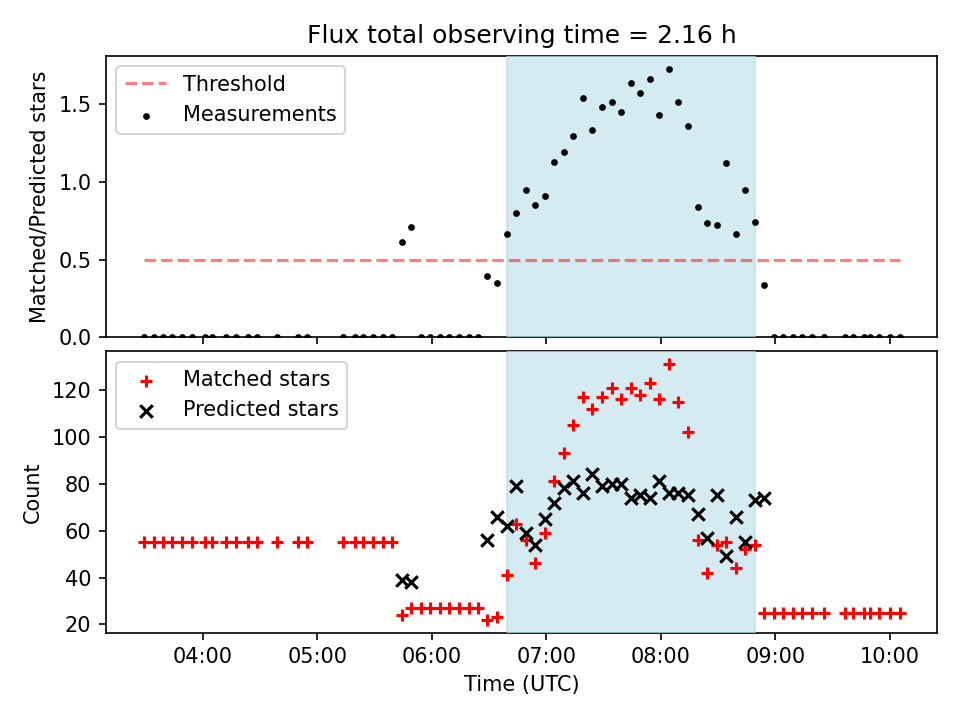 Flux total observing time = 2.16 h

Threshold
Measurements

Matched/Predicted stars

1.5
1.0
0.5
0.0

Matched stars
Predicted stars

Count

120
100
80
60
40
20

04:00
05:00
06:00
07:00
08:00
09:00
10:00

Time (UTC)